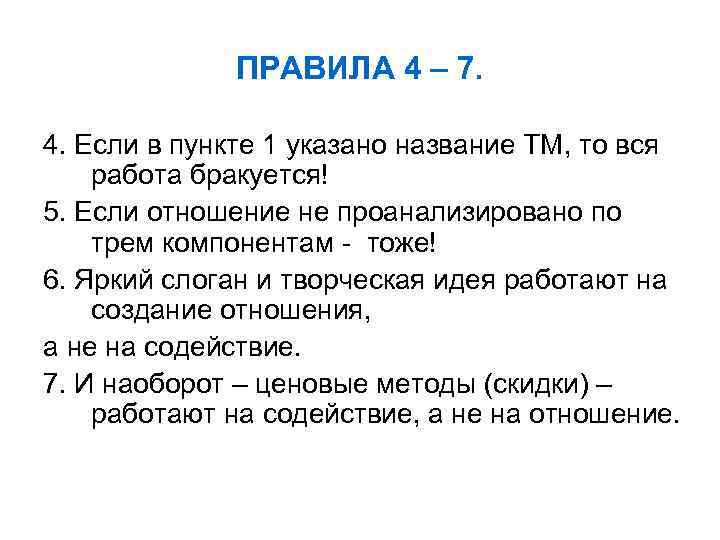 ПРАВИЛА 4 – 7.

4. Если в пункте 1 указано название ТМ, то вся работа бракуется!

5. Если отношение не проанализировано по трем компонентам - тоже!

6. Яркий слоган и творческая идея работают на создание отношения,

а не на содействие.

7. И наоборот – ценовые методы (скидки) – работают на содействие, а не на отношение.